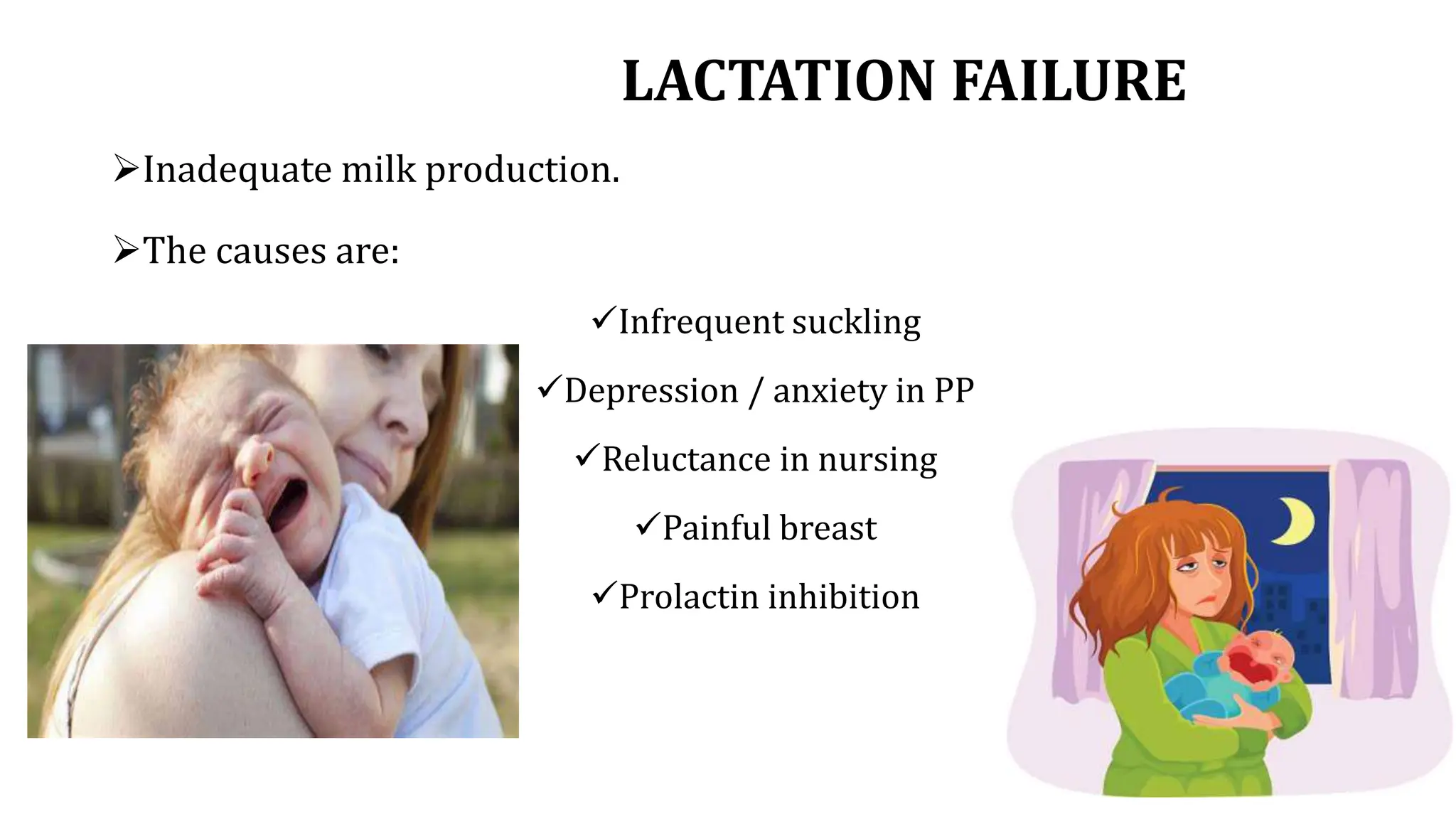 LACTATION FAILURE

➢Inadequate milk production.

➢The causes are:

✓Infrequent suckling

✓Depression / anxiety in PP

✓Reluctance in nursing

✓Painful breast

✓Prolactin inhibition